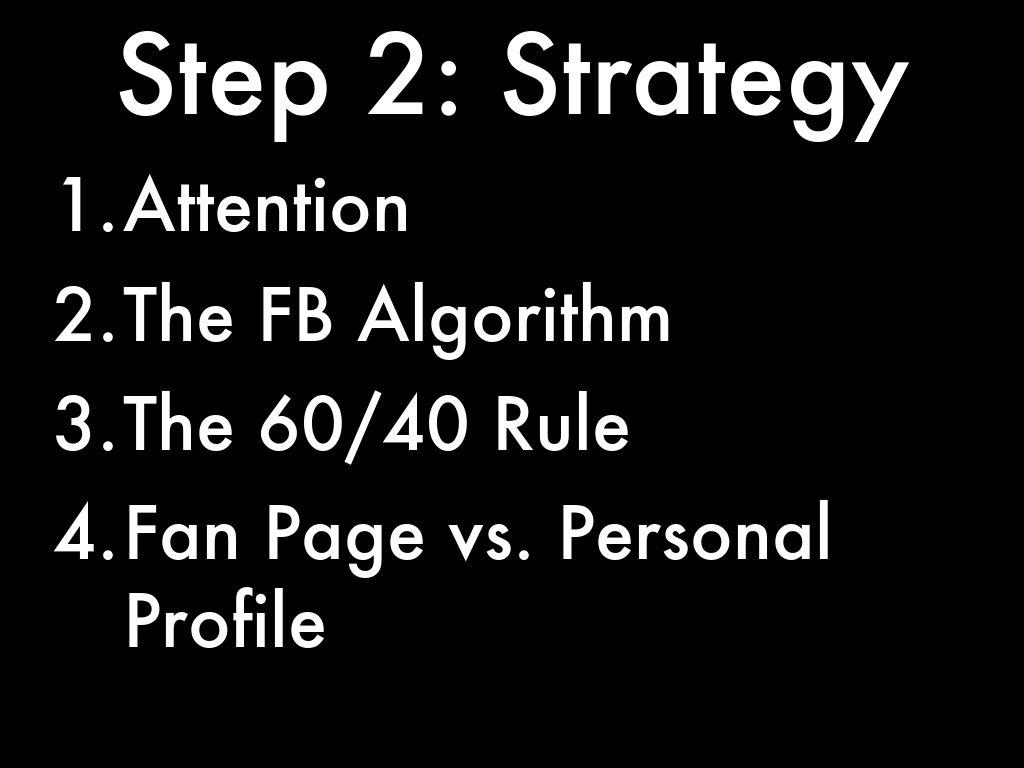 Step 2: Strategy

1. Attention
2. The FB Algorithm
3. The 60/40 Rule
4. Fan Page vs. Personal Profile